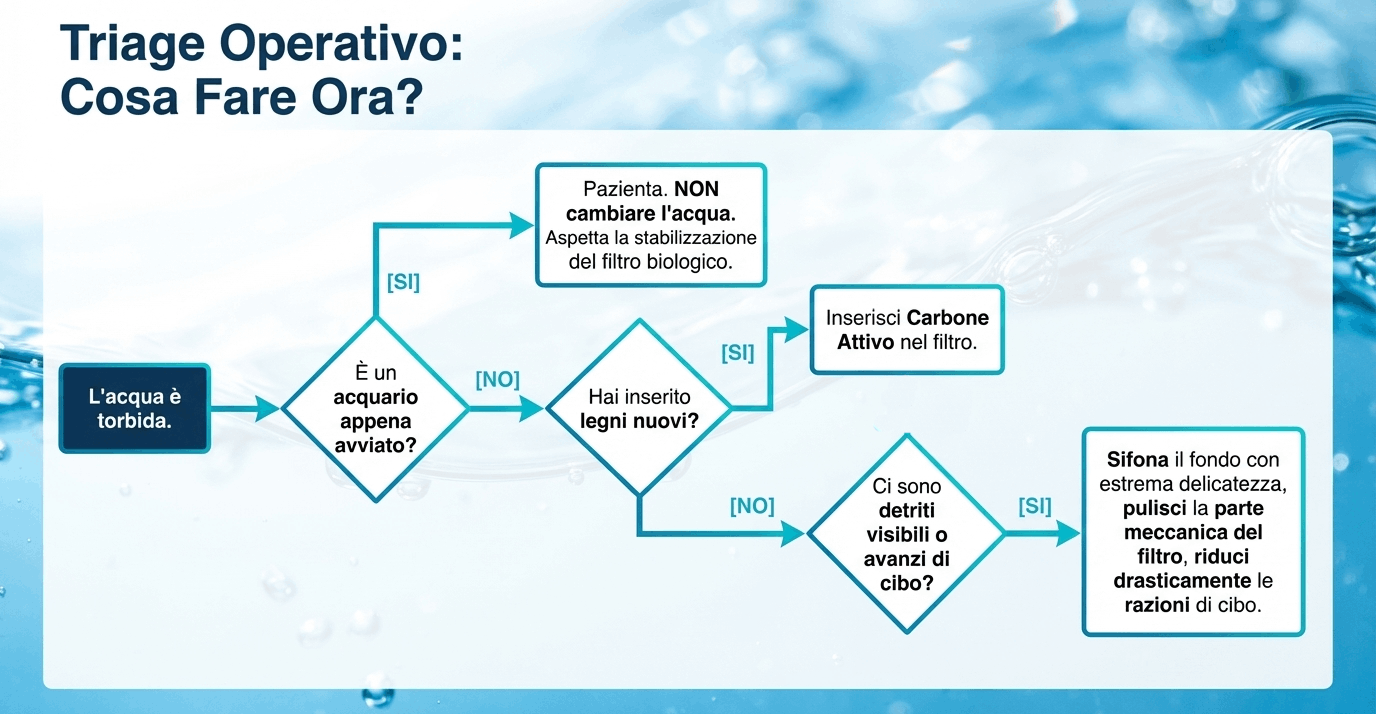 Triage Operativo:
Cosa Fare Ora?

L'acqua è torbida.

È un acquario appena avviato?

[SI]

Pazienta. NON cambiare l'acqua. Aspetta la stabilizzazione del filtro biologico.

[NO]

Hai inserito legni nuovi?

[SI]

Inserisci Carbone Attivo nel filtro.

[NO]

Ci sono detriti visibili o avanzi di cibo?

[SI]

Sifona il fondo con estrema delicatezza, pulisci la parte meccanica del filtro, riduci drasticamente le razioni di cibo.